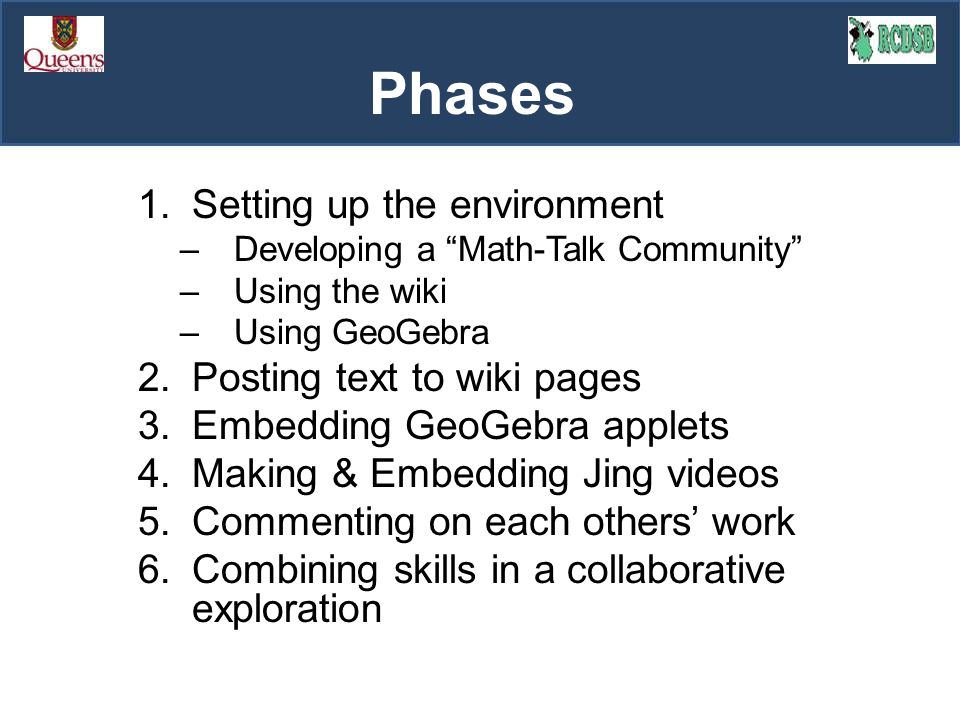 Queen's UNIVERSITY

RCDSB

Phases

1. Setting up the environment
– Developing a “Math-Talk Community”
– Using the wiki
– Using GeoGebra
2. Posting text to wiki pages
3. Embedding GeoGebra applets
4. Making & Embedding Jing videos
5. Commenting on each others’ work
6. Combining skills in a collaborative exploration